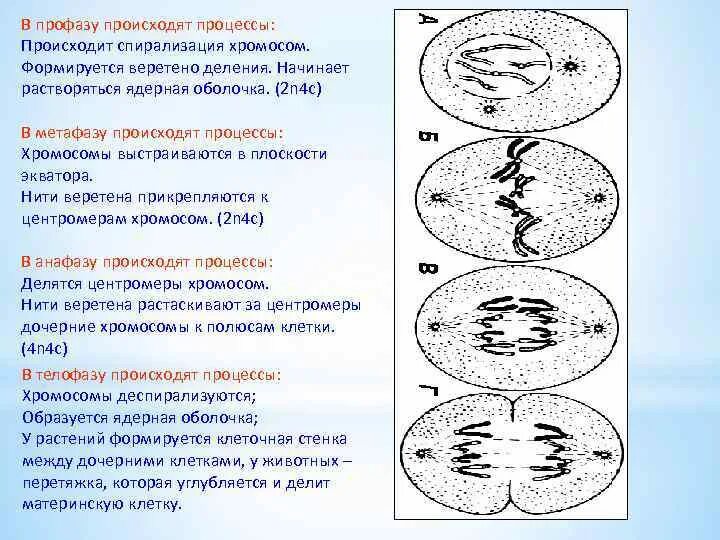 В профазу происходят процессы:
Происходит спирализация хромосом. Формируется веретено деления. Начинает растворяться ядерная оболочка. (2n4c)

В метафазу происходят процессы:
Хромосомы выстраиваются в плоскости экватора.
Нити веретена прикрепляются к центромерам хромосом. (2n4c)

В анафазу происходят процессы:
Делятся центромеры хромосом.
Нити веретена растаскивают за центромеры дочерние хромосомы к полюсам клетки. (4n4c)

В телофазу происходят процессы:
Хромосомы деспирализуются;
Образуется ядерная оболочка;
У растений формируется клеточная стенка между дочерними клетками, у животных – перетяжка, которая углубляется и делит материнскую клетку.

А

Б

В

Г